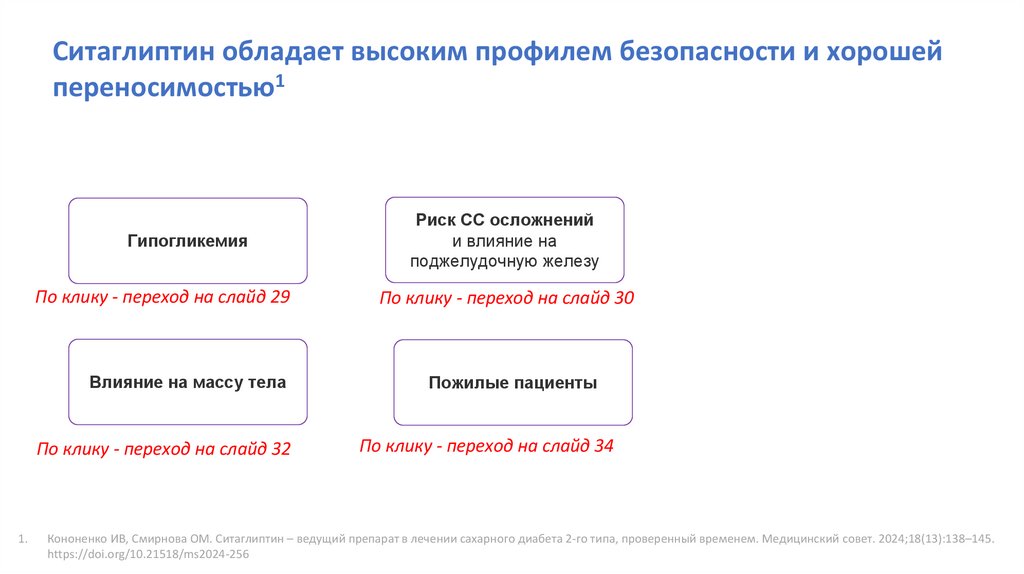 Ситаглиптин обладает высоким профилем безопасности и хорошей переносимостью$^1$

Гипогликемия

По клику - переход на слайд 29

Риск СС осложнений
и влияние на
поджелудочную железу

По клику - переход на слайд 30

Влияние на массу тела

По клику - переход на слайд 32

Пожилые пациенты

По клику - переход на слайд 34

1. Кононенко ИВ, Смирнова ОМ. Ситаглиптин – ведущий препарат в лечении сахарного диабета 2-го типа, проверенный временем. Медицинский совет. 2024;18(13):138–145. https://doi.org/10.21518/ms2024-256